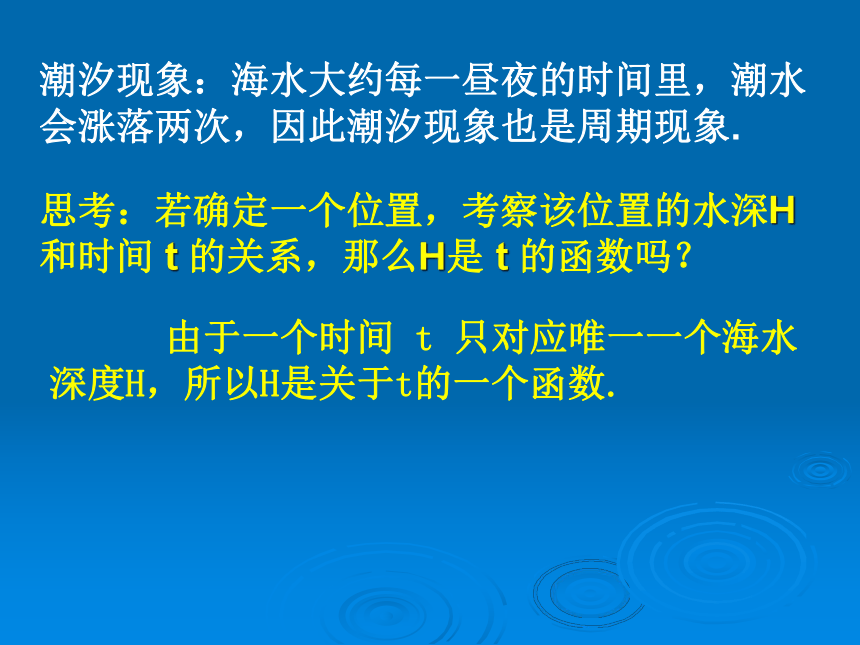 潮汐现象：海水大约每一昼夜的时间里，潮水会涨落两次，因此潮汐现象也是周期现象.

思考：若确定一个位置，考察该位置的水深H和时间 t 的关系，那么H是 t 的函数吗？

由于一个时间 t 只对应唯一一个海水深度H，所以H是关于t的一个函数.